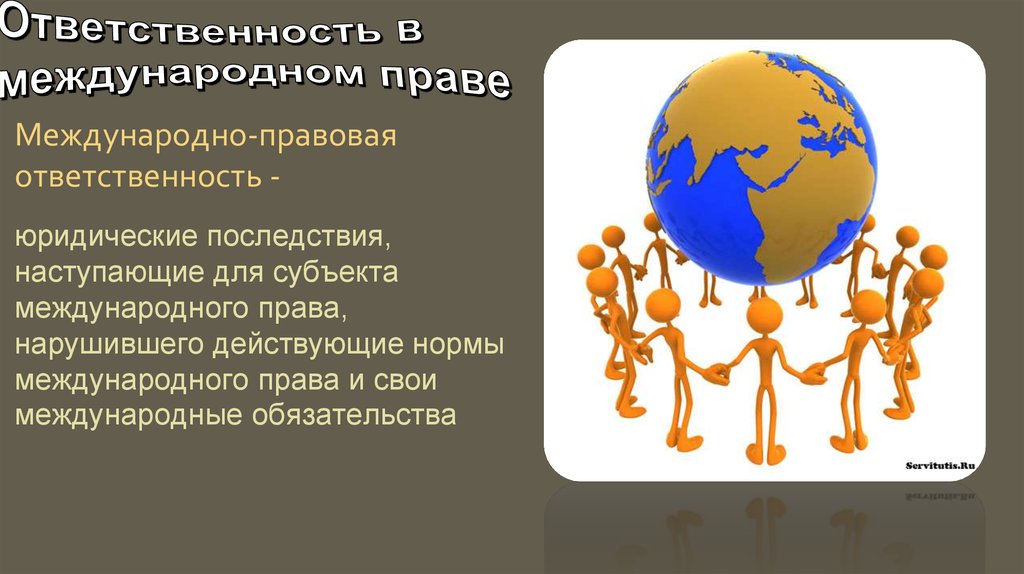 Ответственность в международном праве

Международно-правовая ответственность -

юридические последствия, наступающие для субъекта международного права, нарушившего действующие нормы международного права и свои международные обязательства

Servitutis.Ru